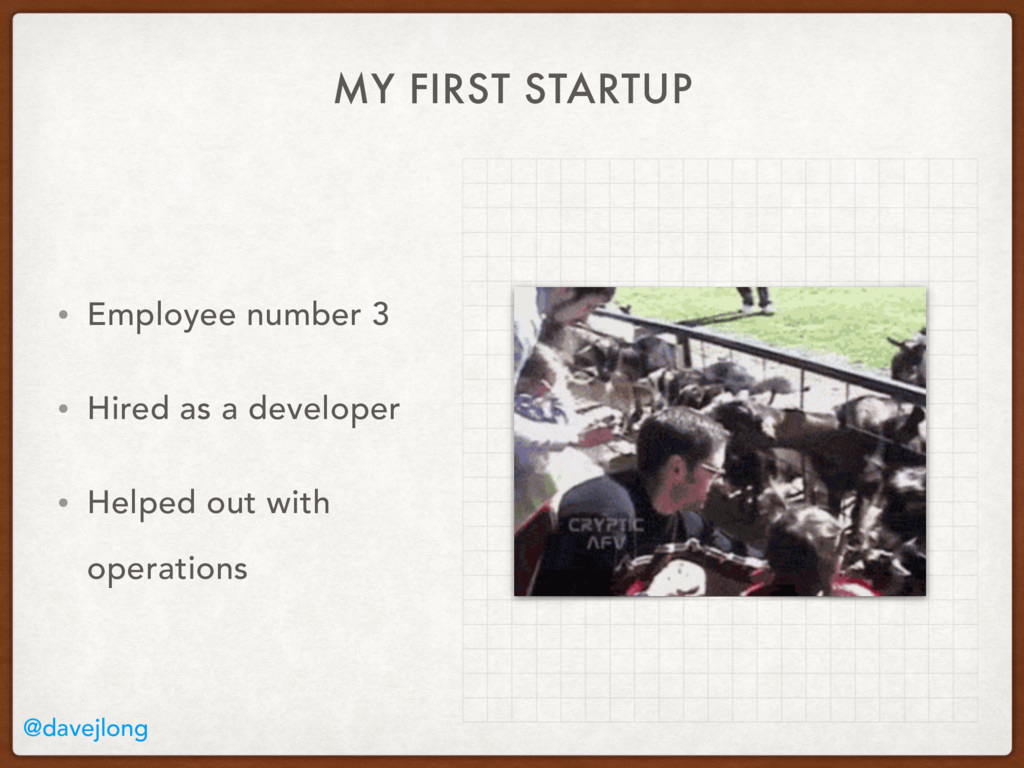 MY FIRST STARTUP

• Employee number 3

• Hired as a developer

• Helped out with operations

CRYPTIC AFV

@davejlong